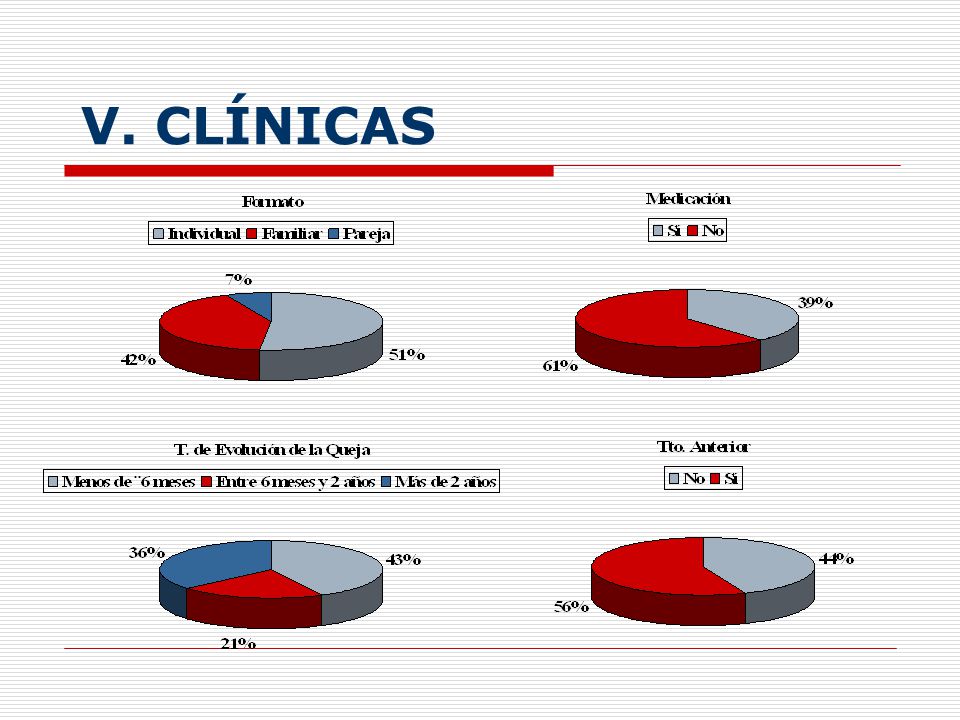 V. CLÍNICAS

Formato

Individual Familiar Pareja

7%

42%

51%

Medicación

Si No

39%

61%

T. de Evolución de la Queja

Menos de¨6 meses Entre 6 meses y 2 años Más de 2 años

36%

43%

21%

Tto. Anterior

No Si

44%

56%